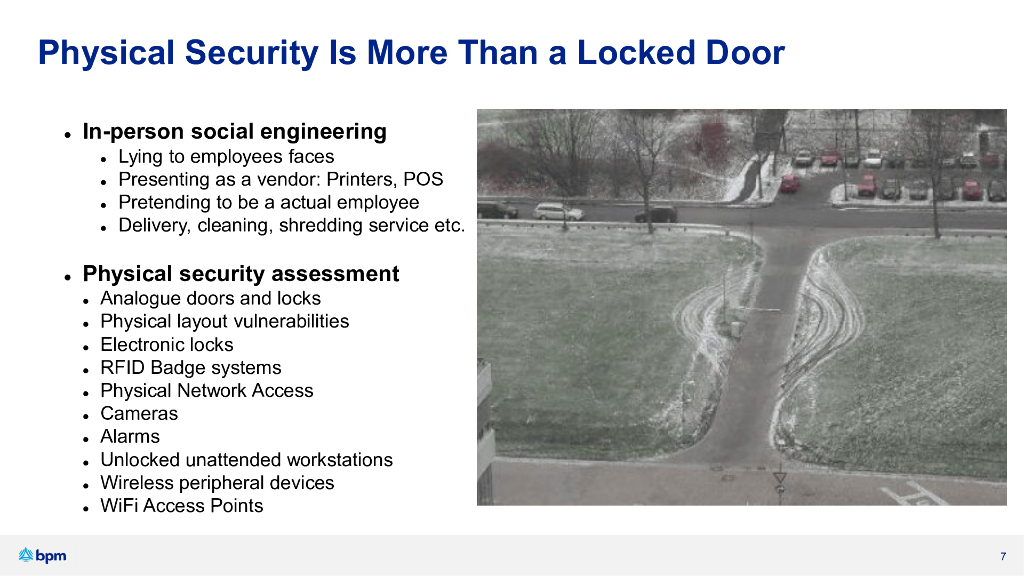 Physical Security Is More Than a Locked Door

- In-person social engineering
  - Lying to employees faces
  - Presenting as a vendor: Printers, POS
  - Pretending to be a actual employee
  - Delivery, cleaning, shredding service etc.

- Physical security assessment
  - Analogue doors and locks
  - Physical layout vulnerabilities
  - Electronic locks
  - RFID Badge systems
  - Physical Network Access
  - Cameras
  - Alarms
  - Unlocked unattended workstations
  - Wireless peripheral devices
  - WiFi Access Points

bpm

7